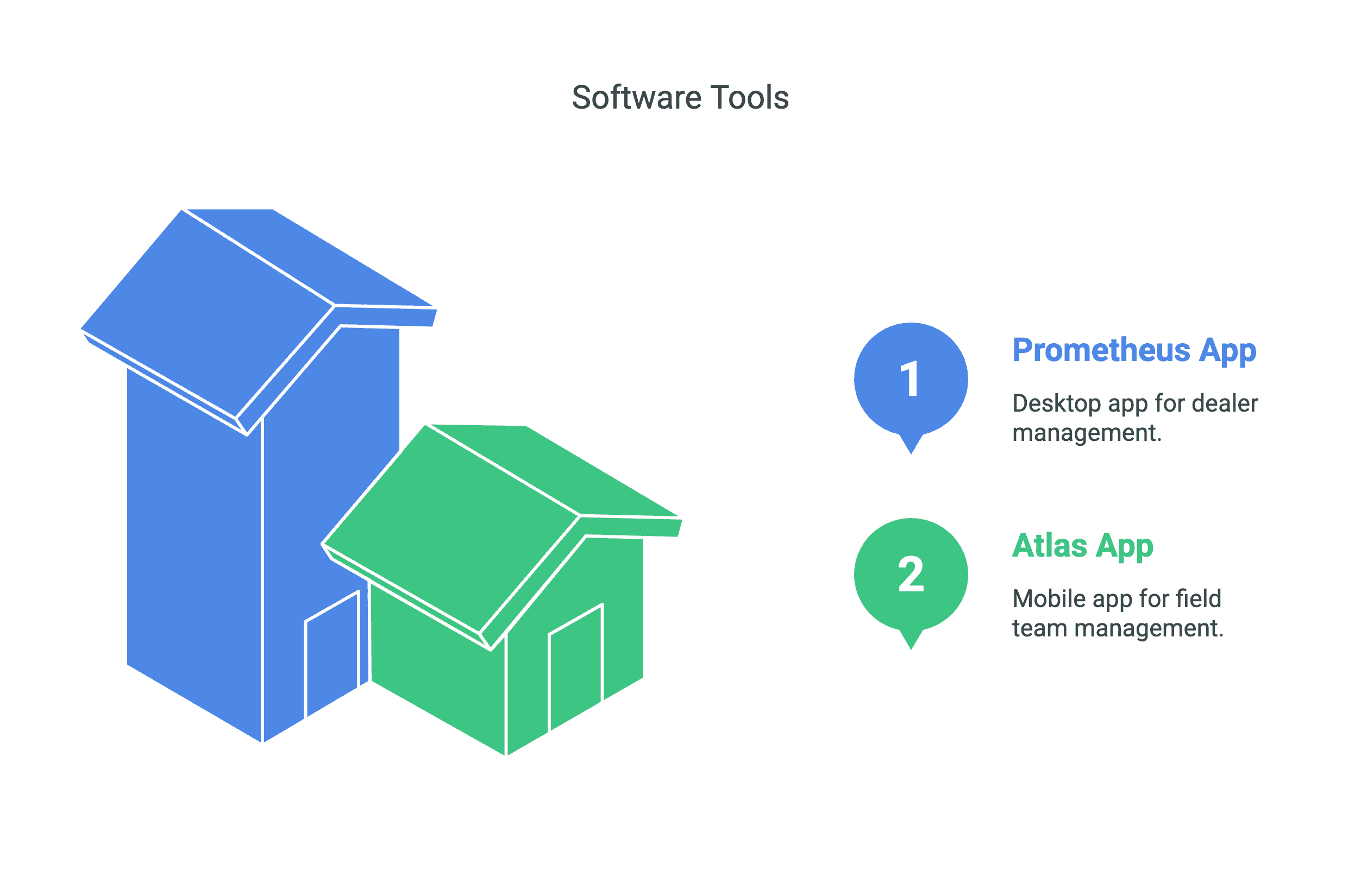 Software Tools

1

Prometheus App

Desktop app for dealer management.

2

Atlas App

Mobile app for field team management.